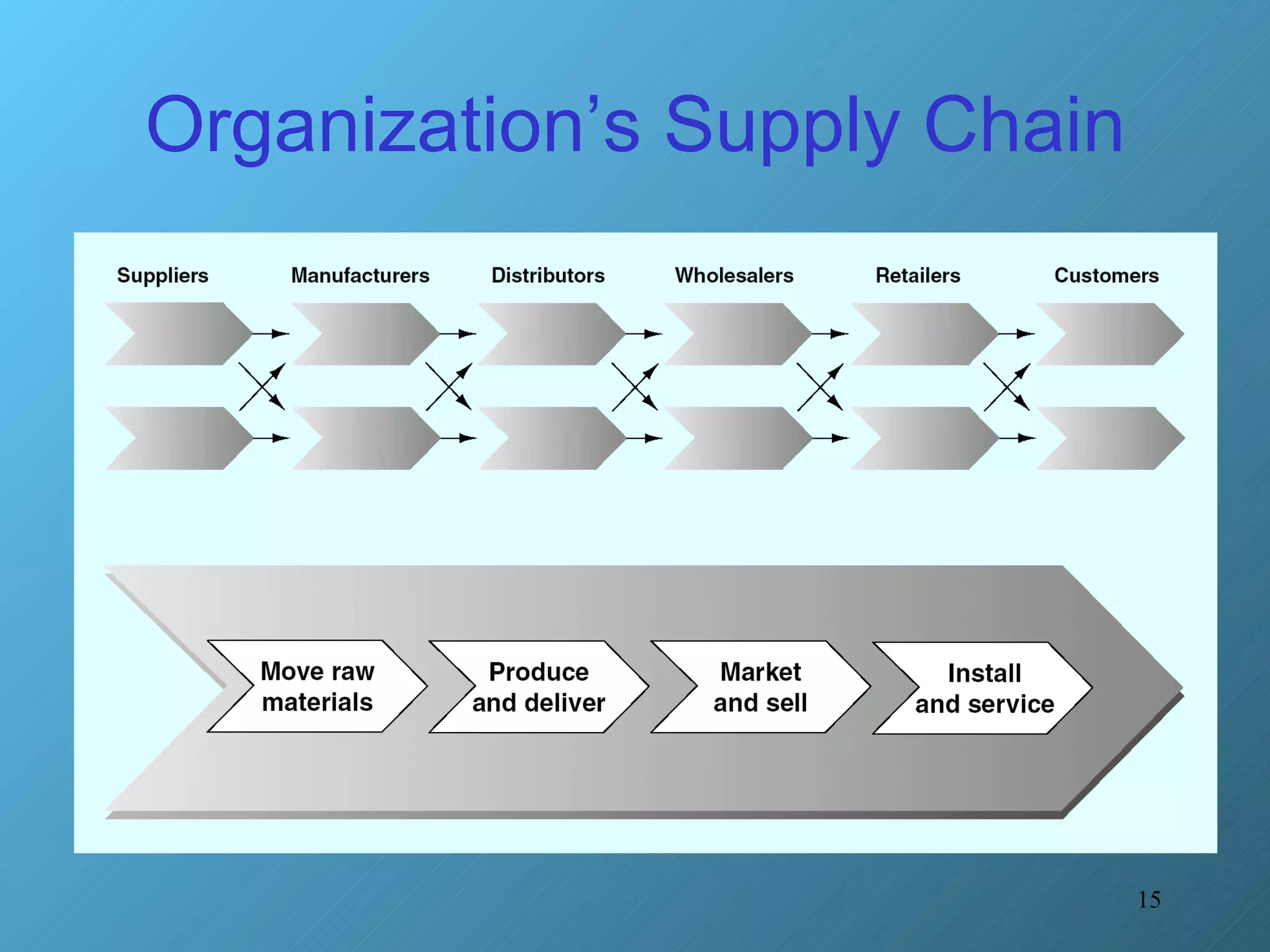 Organization’s Supply Chain

Suppliers Manufacturers Distributors Wholesalers Retailers Customers

Move raw materials

Produce and deliver

Market and sell

Install and service

15